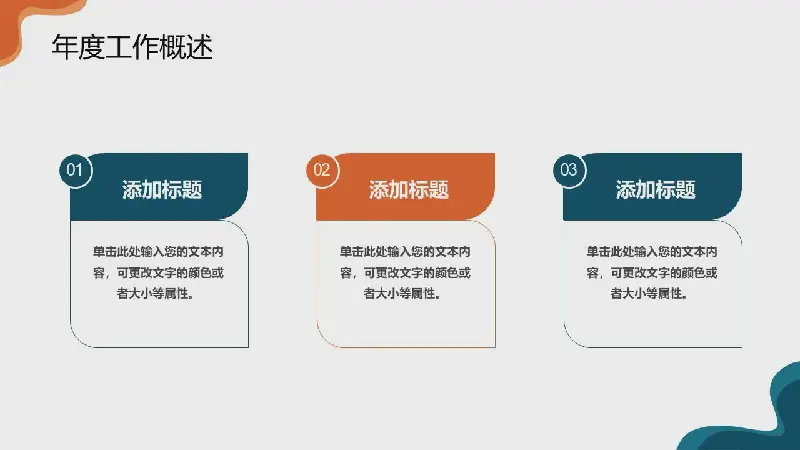 年度工作概述

01
添加标题
单击此处输入您的文本内容，可更改文字的颜色或者大小等属性。

02
添加标题
单击此处输入您的文本内容，可更改文字的颜色或者大小等属性。

03
添加标题
单击此处输入您的文本内容，可更改文字的颜色或者大小等属性。